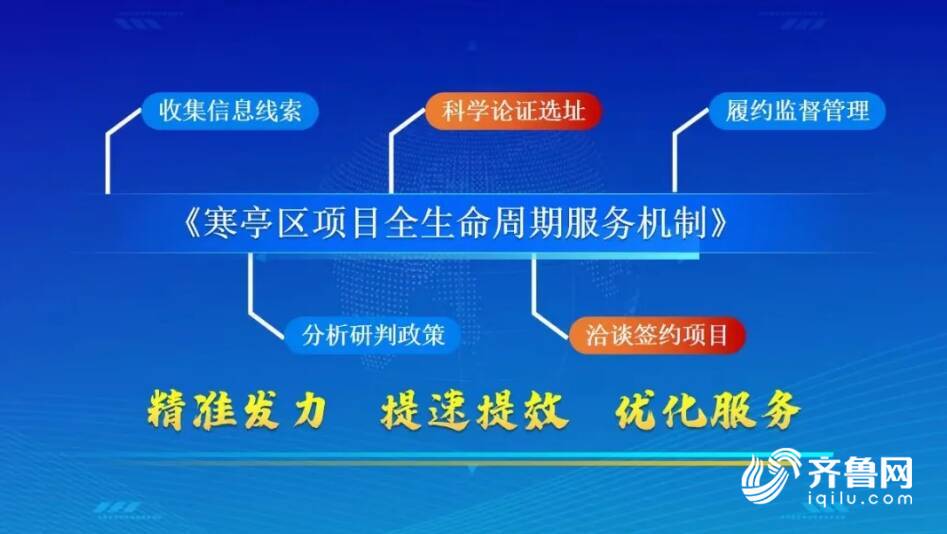 收集信息线索

科学论证选址

履约监督管理

《寒亭区项目全生命周期服务机制》

分析研判政策

洽谈签约项目

精准发力 提速提效 优化服务

齐鲁网
iqilu.com